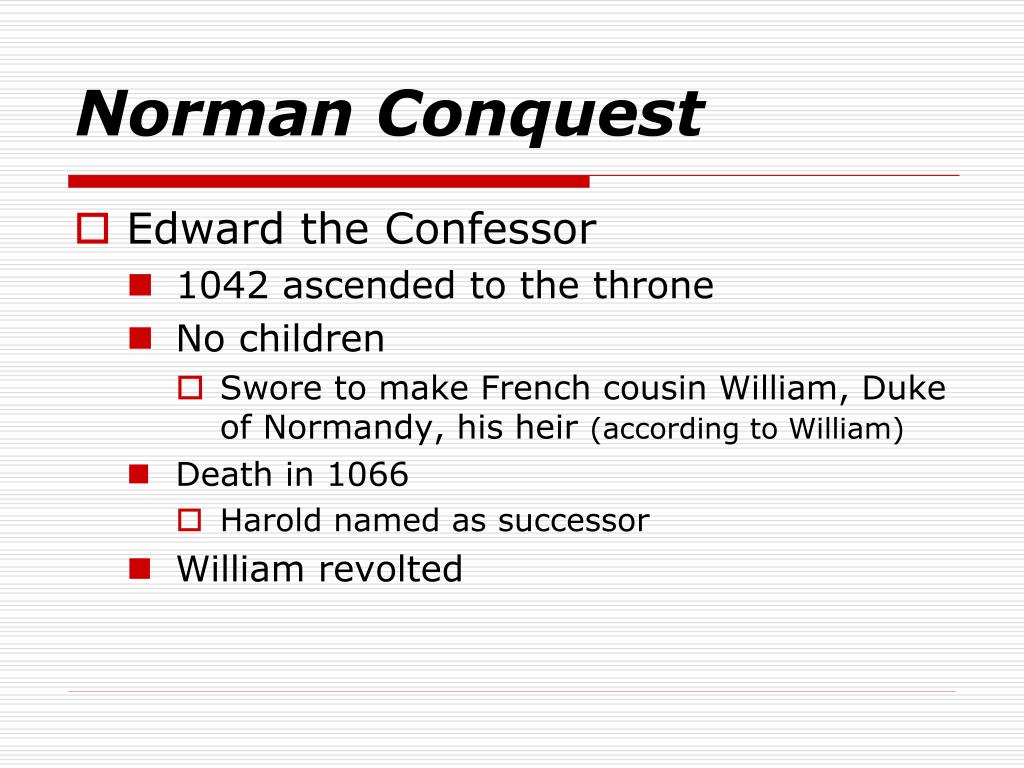 Norman Conquest

Edward the Confessor

1042 ascended to the throne

No children

Swore to make French cousin William, Duke of Normandy, his heir (according to William)

Death in 1066

Harold named as successor

William revolted